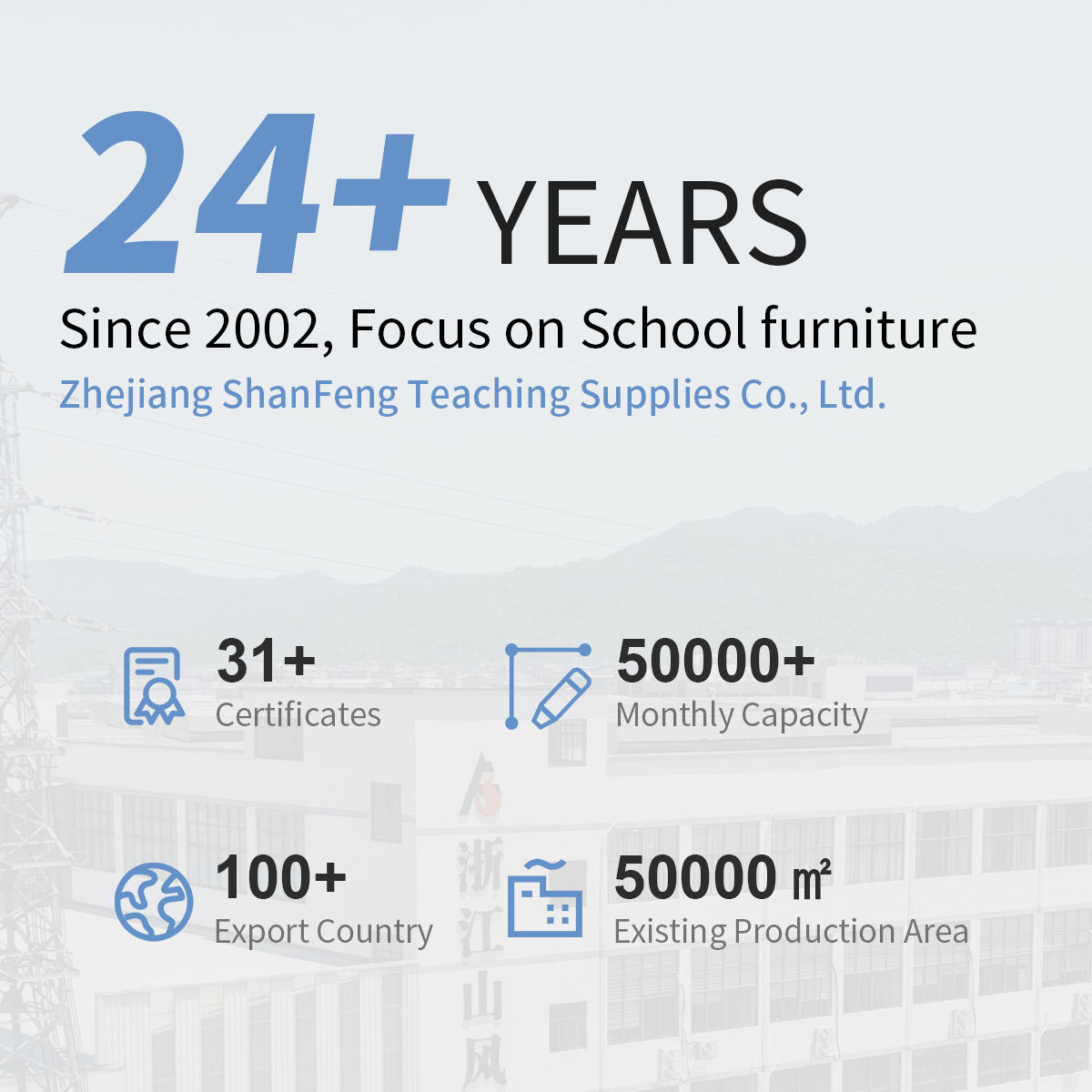 24+ YEARS

Since 2002, Focus on School furniture

Zhejiang ShanFeng Teaching Supplies Co., Ltd.

31+
Certificates

50000+
Monthly Capacity

100+
Export Country

50000 ㎡
Existing Production Area

浙江山风